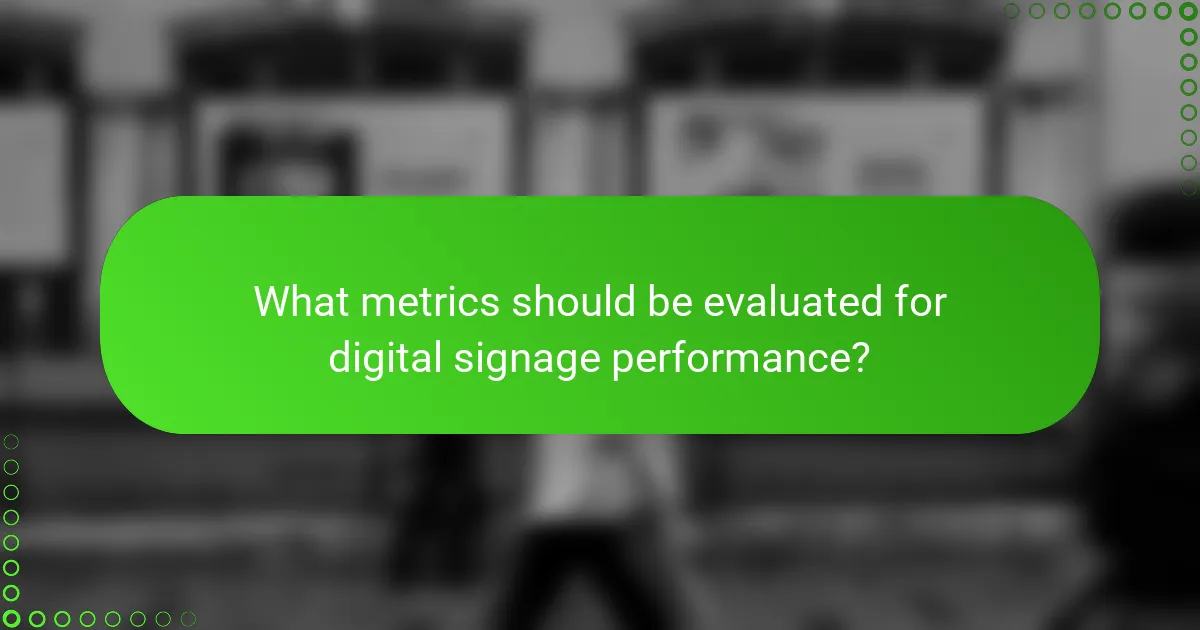 What metrics should be evaluated for digital signage performance?